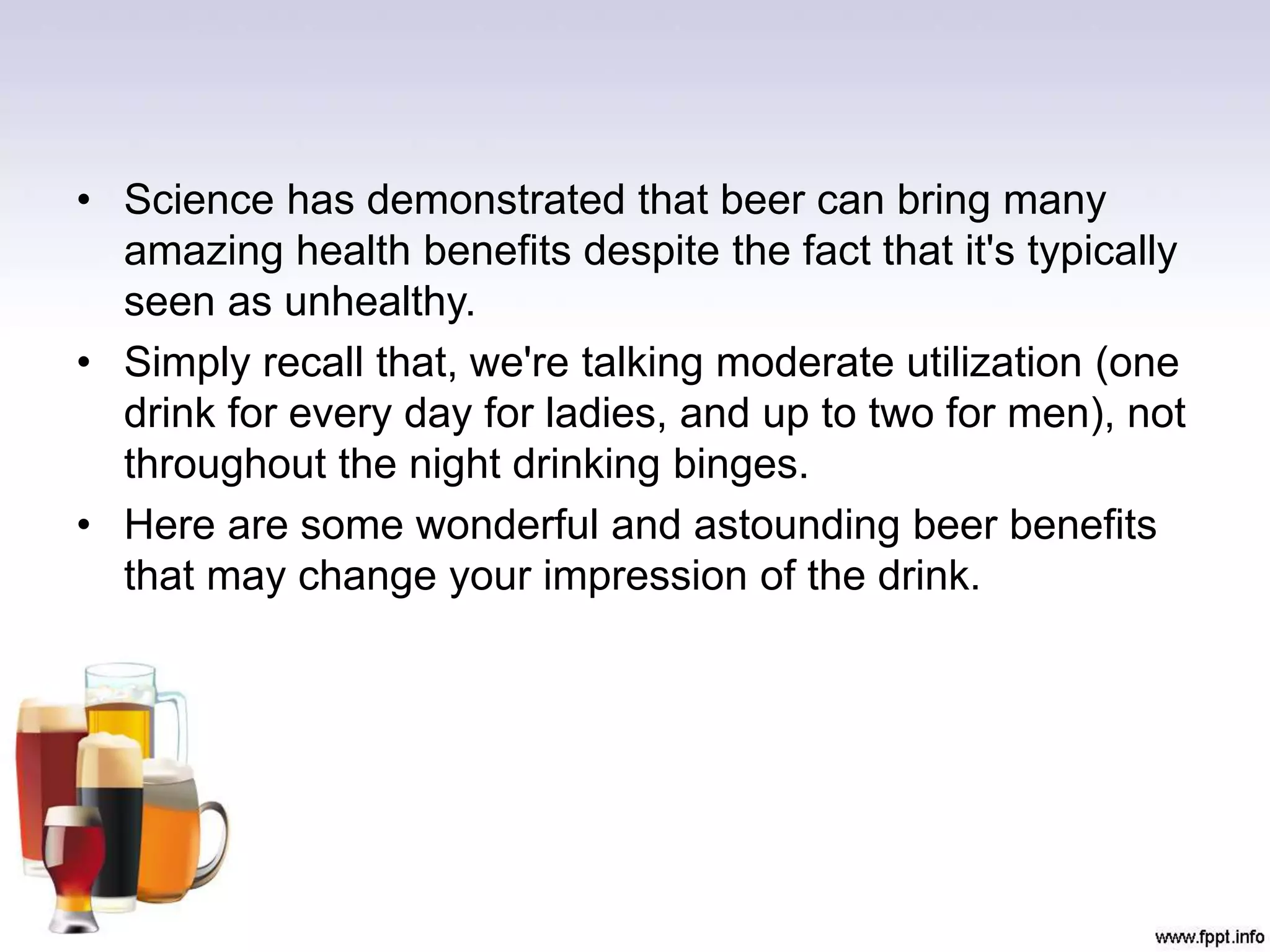 • Science has demonstrated that beer can bring many amazing health benefits despite the fact that it's typically seen as unhealthy.
• Simply recall that, we're talking moderate utilization (one drink for every day for ladies, and up to two for men), not throughout the night drinking binges.
• Here are some wonderful and astounding beer benefits that may change your impression of the drink.

www.fppt.info